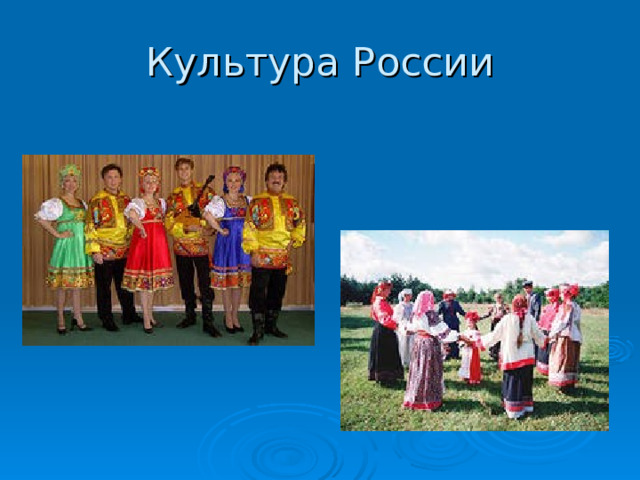 Культура России